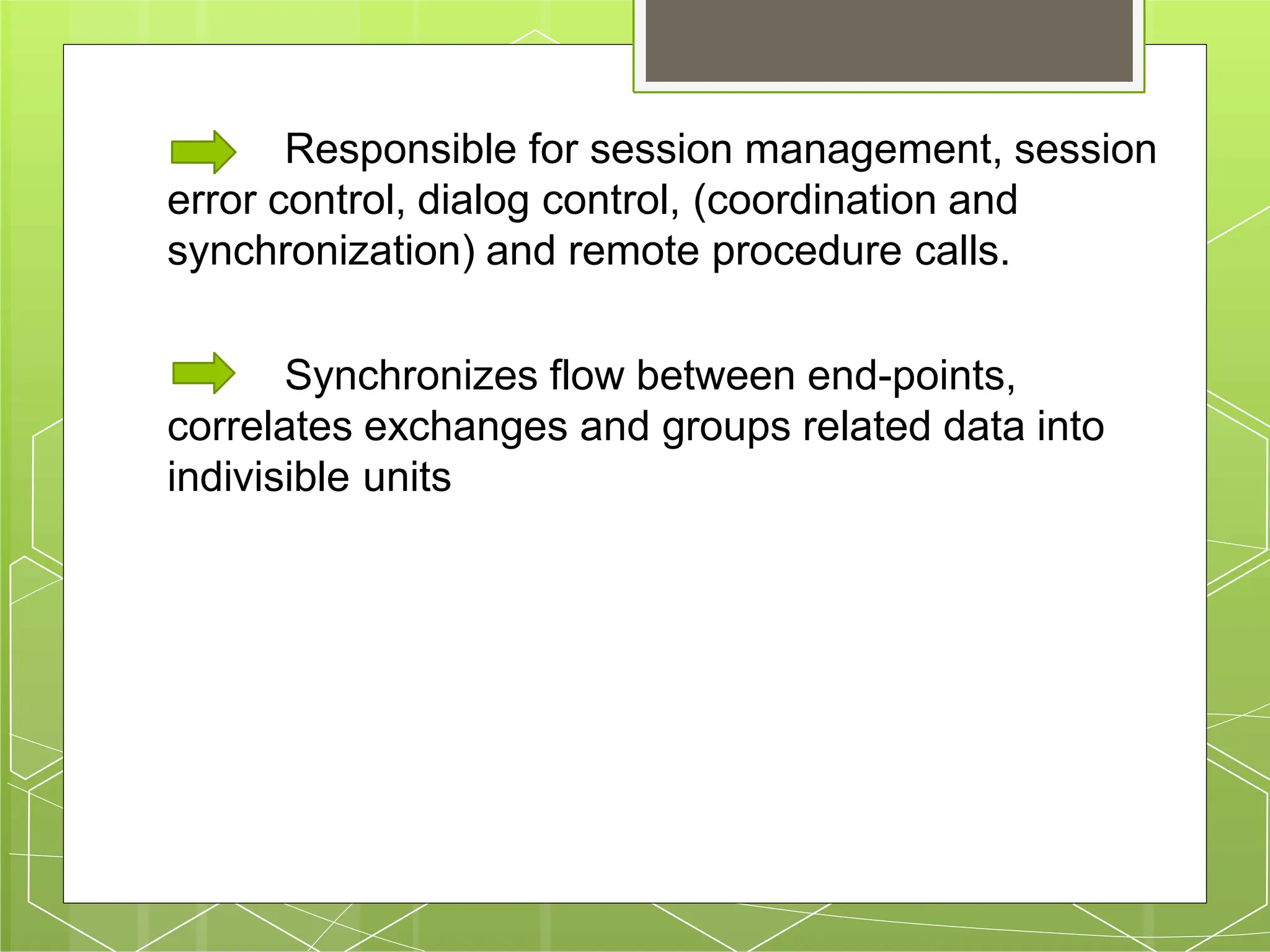 Responsible for session management, session error control, dialog control, (coordination and synchronization) and remote procedure calls.

Synchronizes flow between end-points, correlates exchanges and groups related data into indivisible units